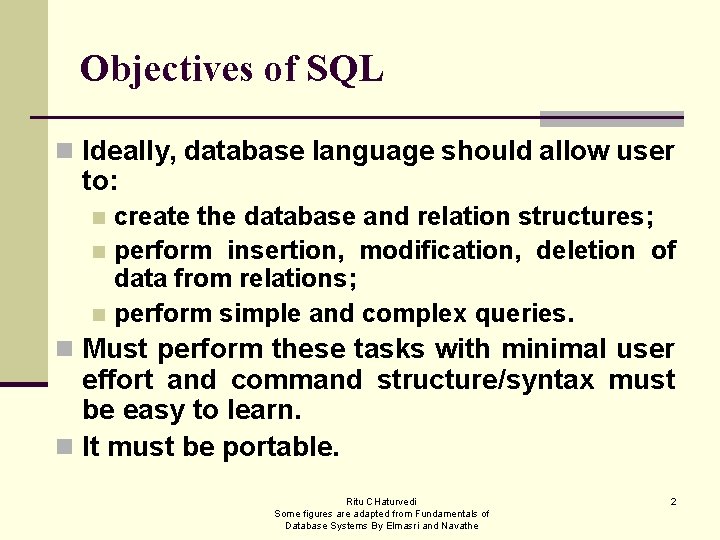 Objectives of SQL

Ideally, database language should allow user to:

create the database and relation structures;

perform insertion, modification, deletion of data from relations;

perform simple and complex queries.

Must perform these tasks with minimal user effort and command structure/syntax must be easy to learn.

It must be portable.

Ritu CHaturvedi
Some figures are adapted from Fundamentals of Database Systems By Elmasri and Navathe

2